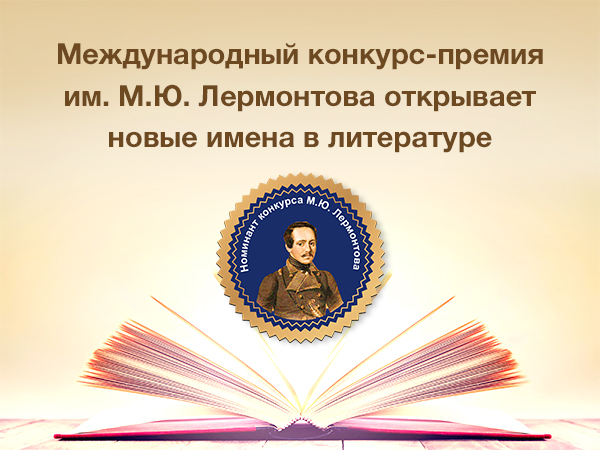 Международный конкурс-премия им. М.Ю. Лермонтова открывает новые имена в литературе

Номинант конкурса М.Ю. Лермонтова